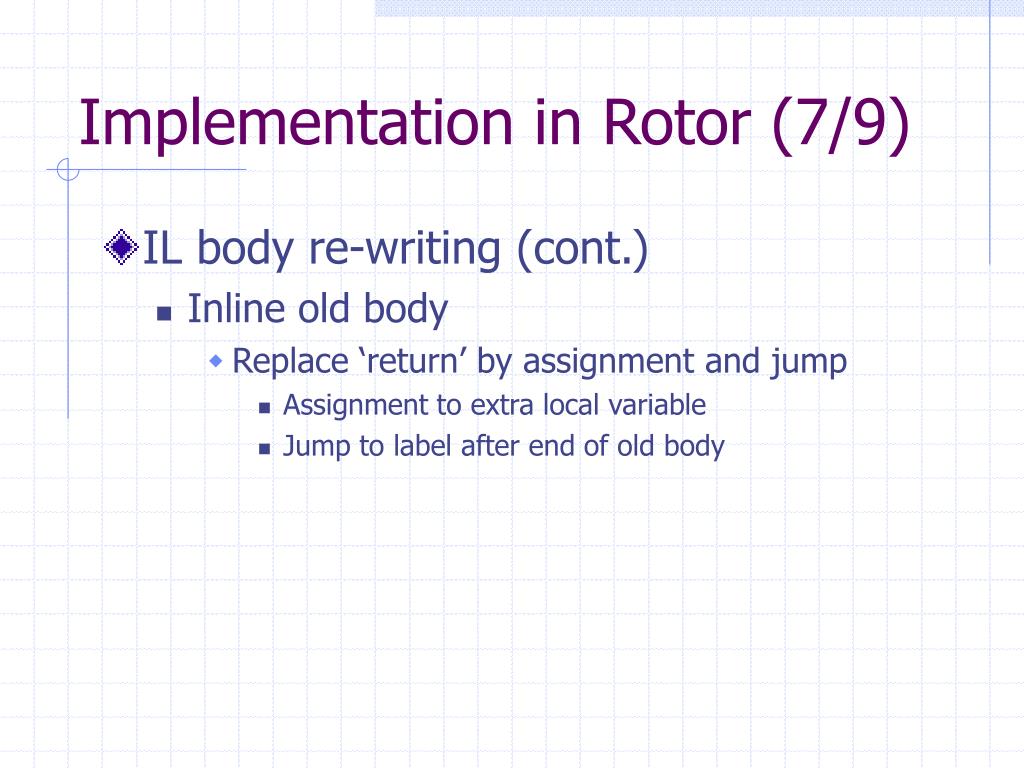 Implementation in Rotor (7/9)

IL body re-writing (cont.)

Inline old body

Replace ‘return’ by assignment and jump

Assignment to extra local variable

Jump to label after end of old body